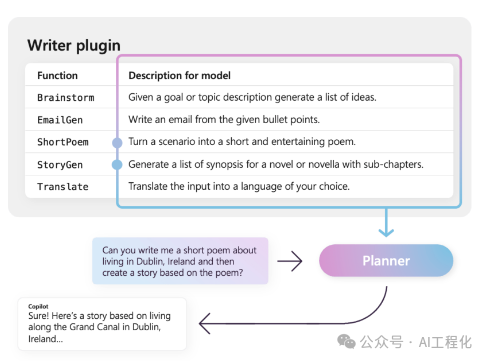 Writer plugin

| Function | Description for model |
|---|---|
| Brainstorm | Given a goal or topic description generate a list of ideas. |
| EmailGen | Write an email from the given bullet points. |
| ShortPoem | Turn a scenario into a short and entertaining poem. |
| StoryGen | Generate a list of synopsis for a novel or novella with sub-chapters. |
| Translate | Translate the input into a language of your choice. |

Can you write me a short poem about living in Dublin, Ireland and then create a story based on the poem?

Planner

Copilot
Sure! Here's a story based on living along the Grand Canal in Dublin, Ireland...

公众号 · AI工程化